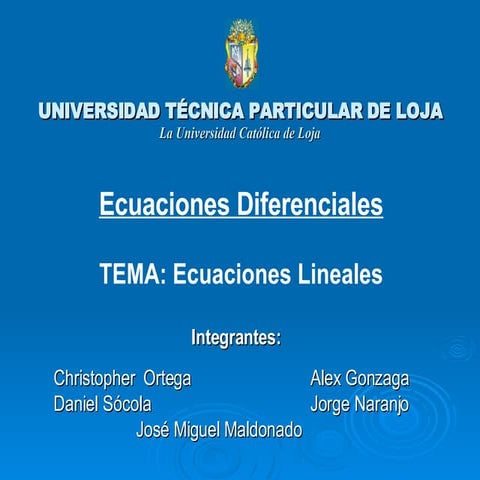 UNIVERSIDAD TÉCNICA PARTICULAR DE LOJA
La Universidad Católica de Loja

Ecuaciones Diferenciales

TEMA: Ecuaciones Lineales

Integrantes:

Christopher Ortega
Daniel Sócola

Alex Gonzaga
Jorge Naranjo

José Miguel Maldonado